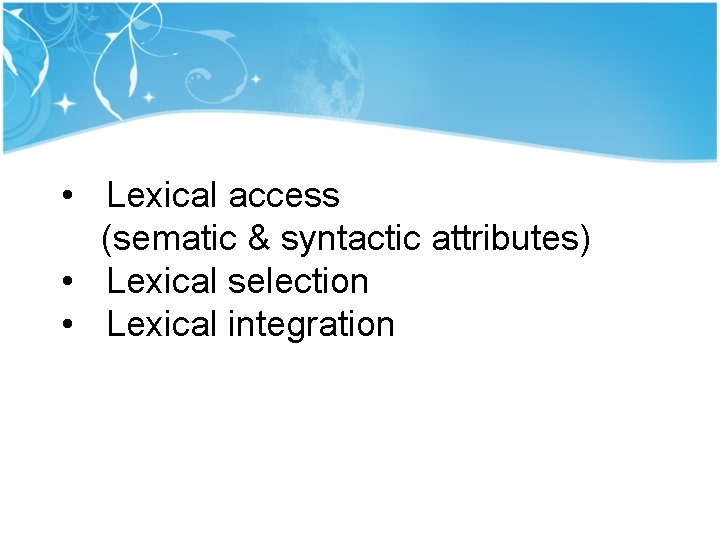 • Lexical access (sematic & syntactic attributes)
• Lexical selection
• Lexical integration